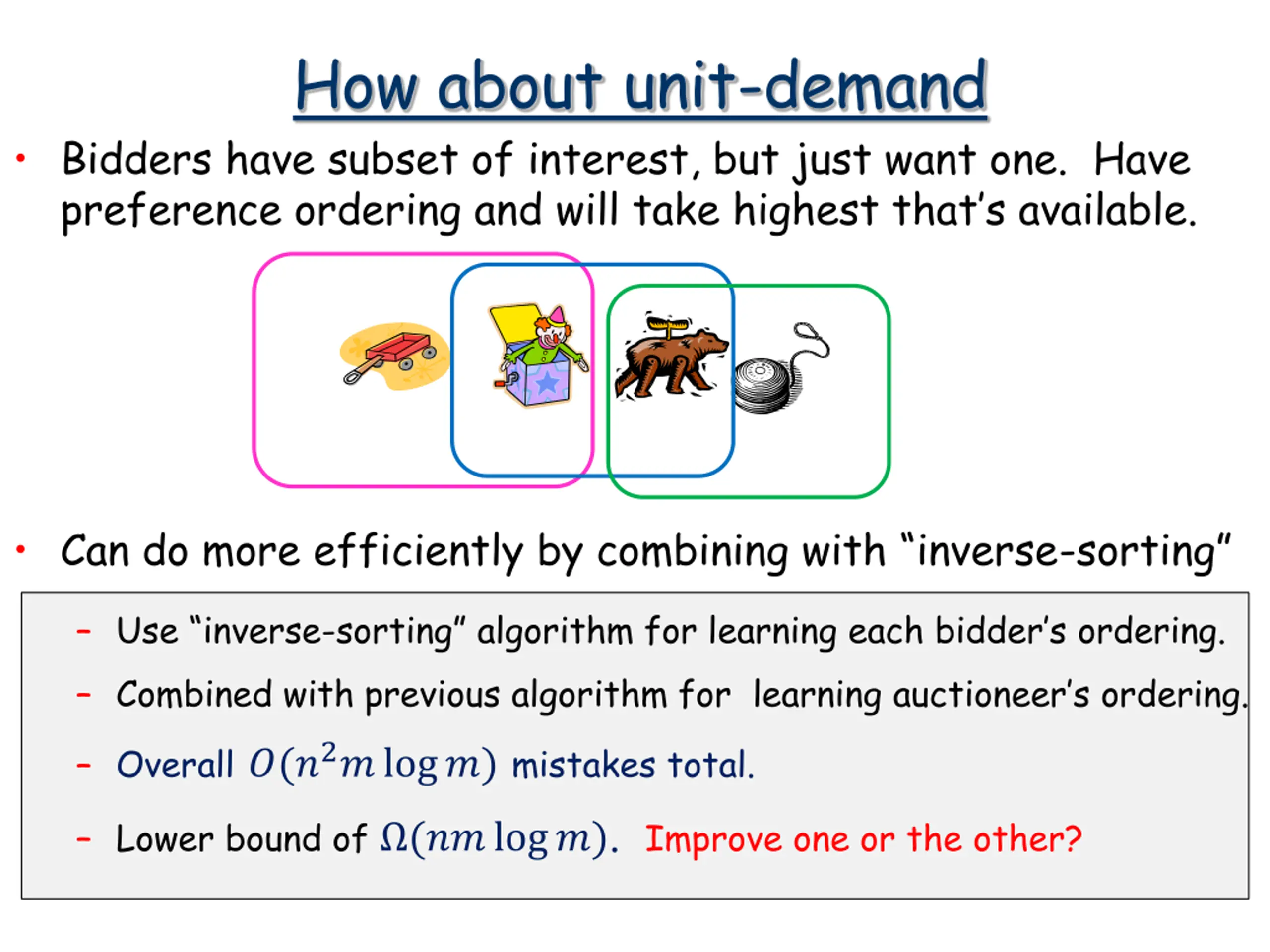 How about unit-demand

• Bidders have subset of interest, but just want one. Have preference ordering and will take highest that's available.

• Can do more efficiently by combining with "inverse-sorting"

– Use "inverse-sorting" algorithm for learning each bidder's ordering.

– Combined with previous algorithm for learning auctioneer's ordering.

– Overall $O(n^2 m \log m)$ mistakes total.

– Lower bound of $\Omega(nm \log m)$. Improve one or the other?